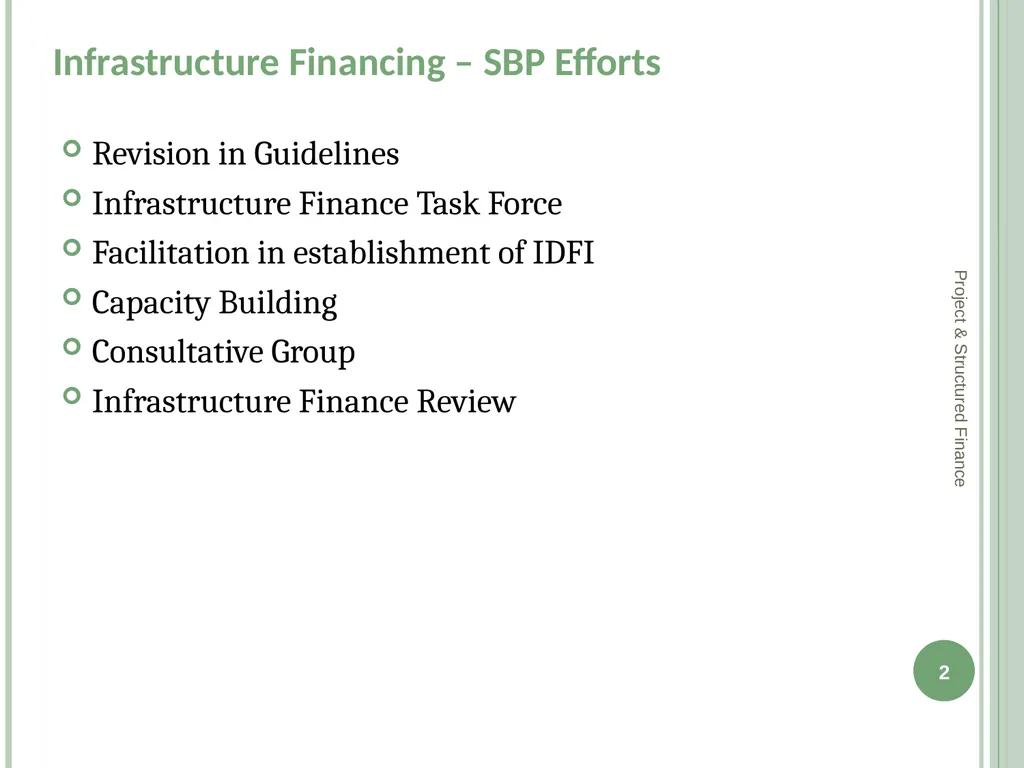 Infrastructure Financing – SBP Efforts

Revision in Guidelines
Infrastructure Finance Task Force
Facilitation in establishment of IDFI
Capacity Building
Consultative Group
Infrastructure Finance Review

Project & Structured Finance

2